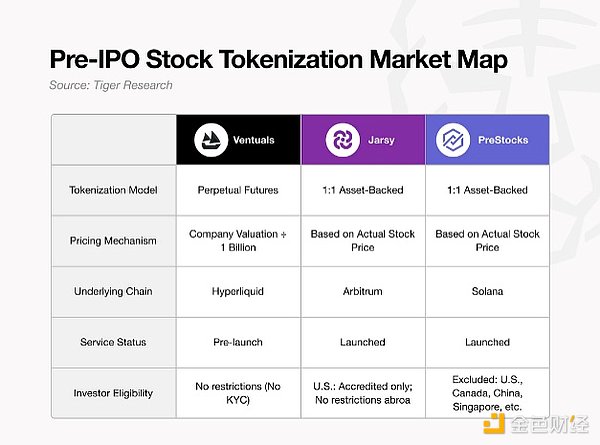 Pre-IPO Stock Tokenization Market Map

Source: Tiger Research

| | Ventuals | Jarsy | PreStocks |
|---|---|---|---|
| Tokenization Model | Perpetual Futures | 1:1 Asset-Backed | 1:1 Asset-Backed |
| Pricing Mechanism | Company Valuation ÷ 1 Billion | Based on Actual Stock Price | Based on Actual Stock Price |
| Underlying Chain | Hyperliquid | Arbitrum | Solana |
| Service Status | Pre-launch | Launched | Launched |
| Investor Eligibility | No restrictions (No KYC) | U.S.: Accredited only; No restrictions abroa | Excluded: U.S., Canada, China, Singapore, etc. |

金色财经